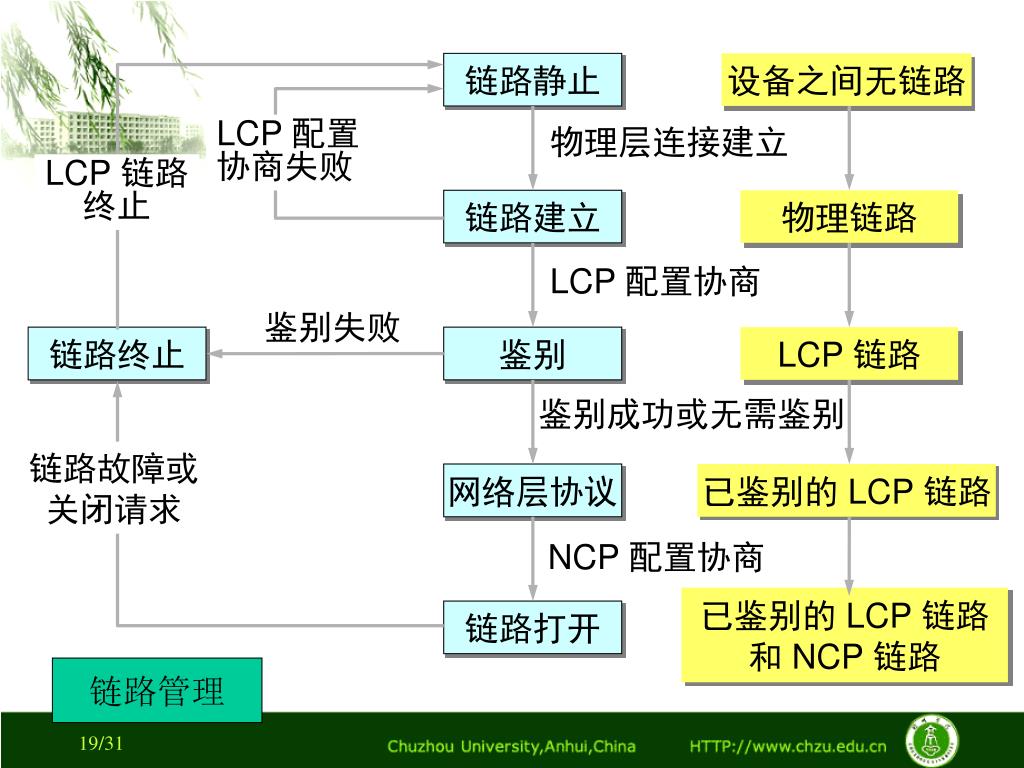 链路静止

设备之间无链路

LCP 配置协商失败

物理层连接建立

LCP 链路终止

链路建立

物理链路

LCP 配置协商

鉴别失败

链路终止

鉴别

LCP 链路

鉴别成功或无需鉴别

链路故障或关闭请求

网络层协议

已鉴别的 LCP 链路

NCP 配置协商

链路打开

已鉴别的 LCP 链路和 NCP 链路

链路管理

19/31

Chuzhou University,Anhui,China

HTTP://www.chzu.edu.cn